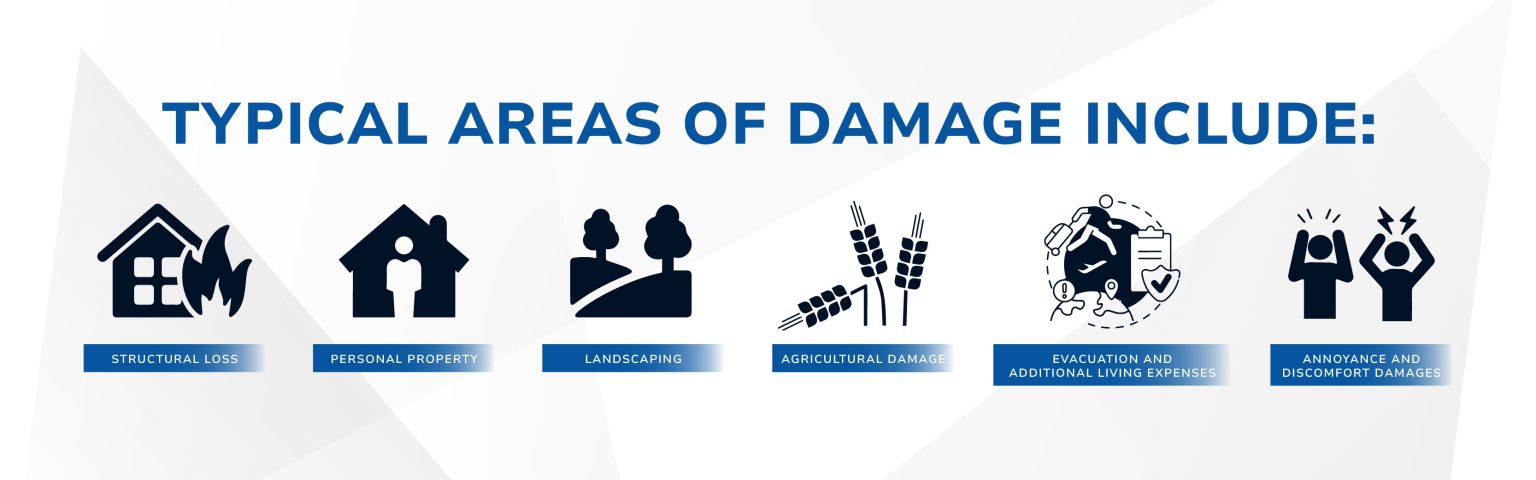 TYPICAL AREAS OF DAMAGE INCLUDE:

STRUCTURAL LOSS

PERSONAL PROPERTY

LANDSCAPING

AGRICULTURAL DAMAGE

EVACUATION AND ADDITIONAL LIVING EXPENSES

ANNOYANCE AND DISCOMFORT DAMAGES